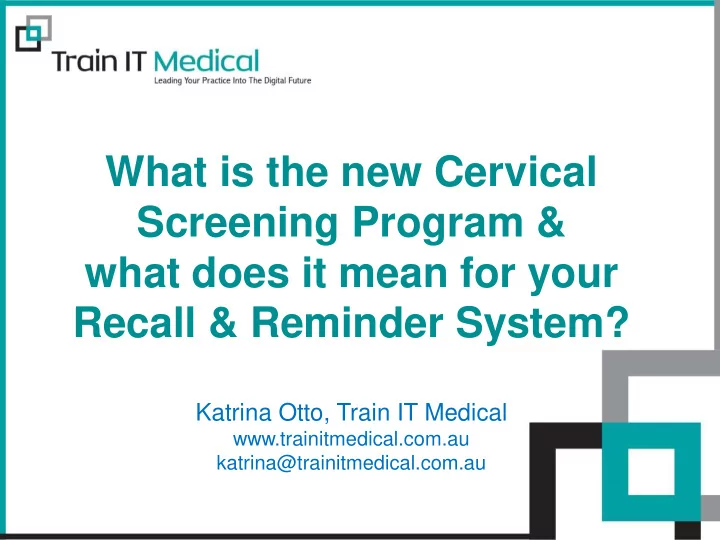 Train IT Medical
Leading Your Practice Into The Digital Future

What is the new Cervical Screening Program & what does it mean for your Recall & Reminder System?

Katrina Otto, Train IT Medical
www.trainitmedical.com.au
katrina@trainitmedical.com.au